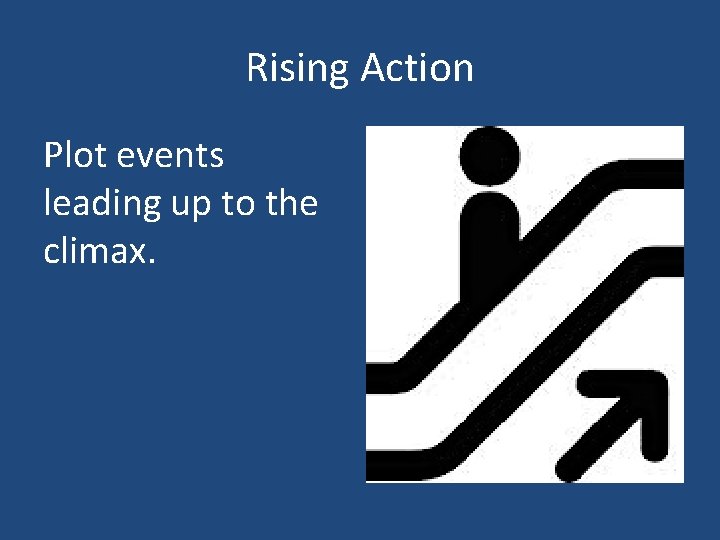 Rising Action

Plot events leading up to the climax.